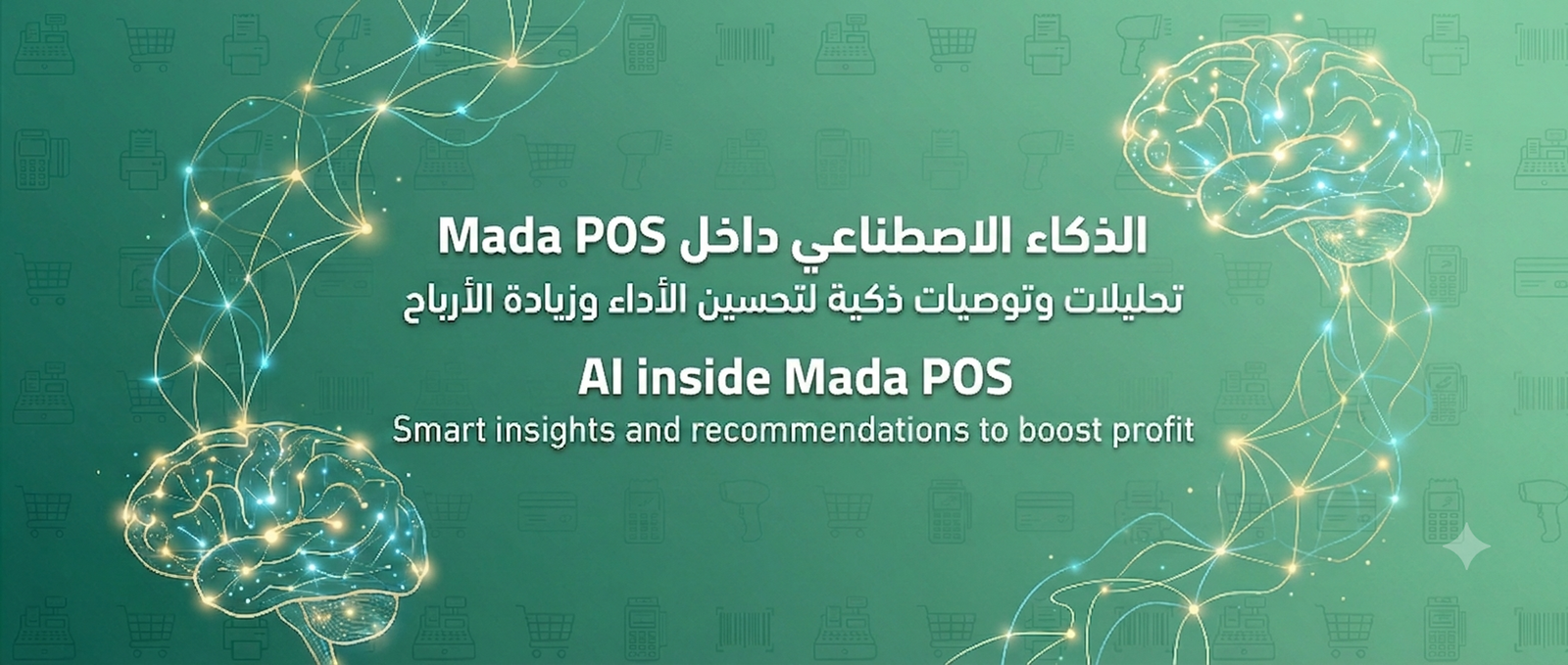 الذكاء الاصطناعي داخل Mada POS
تحليلات وتوصيات ذكية لتحسين الأداء وزيادة الأرباح

AI inside Mada POS
Smart insights and recommendations to boost profit